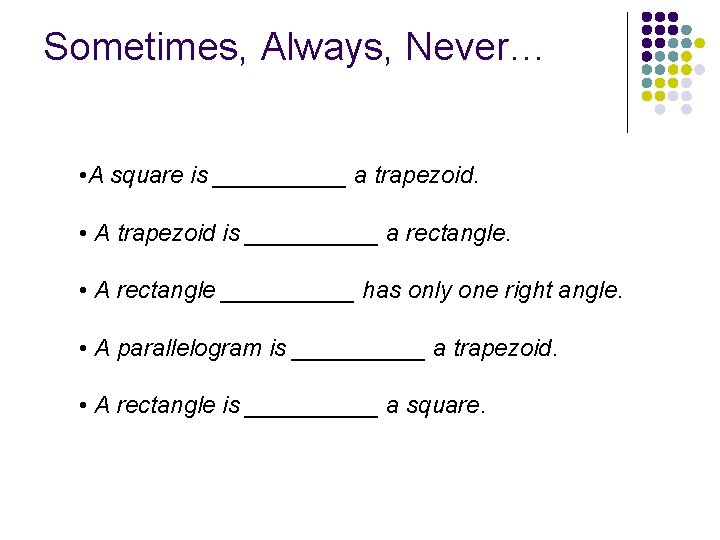 Sometimes, Always, Never…

•A square is __________ a trapezoid.

• A trapezoid is __________ a rectangle.

• A rectangle __________ has only one right angle.

• A parallelogram is __________ a trapezoid.

• A rectangle is __________ a square.